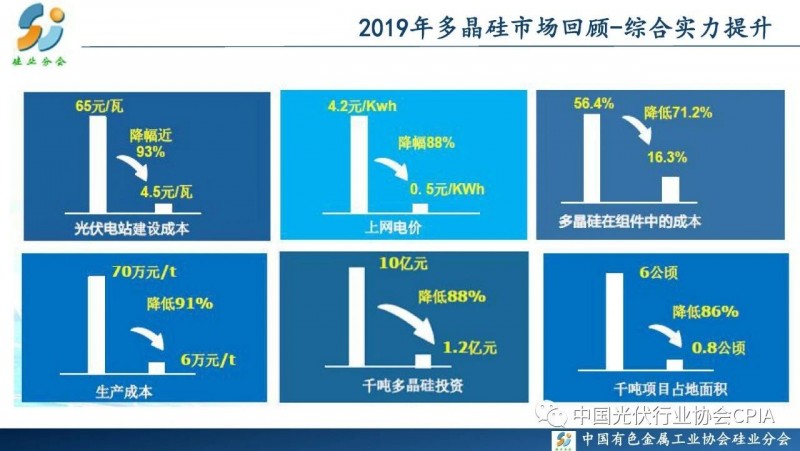 硅业分会

2019年多晶硅市场回顾-综合实力提升

65元/瓦
降幅近93%
4.5元/瓦
光伏电站建设成本

4.2元/Kwh
降幅88%
0.5元/KWh
上网电价

56.4%
降低71.2%
16.3%
多晶硅在组件中的成本

70万元/t
降低91%
6万元/t
生产成本

10亿元
降低88%
1.2亿元
千吨多晶硅投资

6公顷
降低86%
0.8公顷
千吨项目占地面积

中国光伏行业协会CPIA

中国有色金属工业协会硅业分会